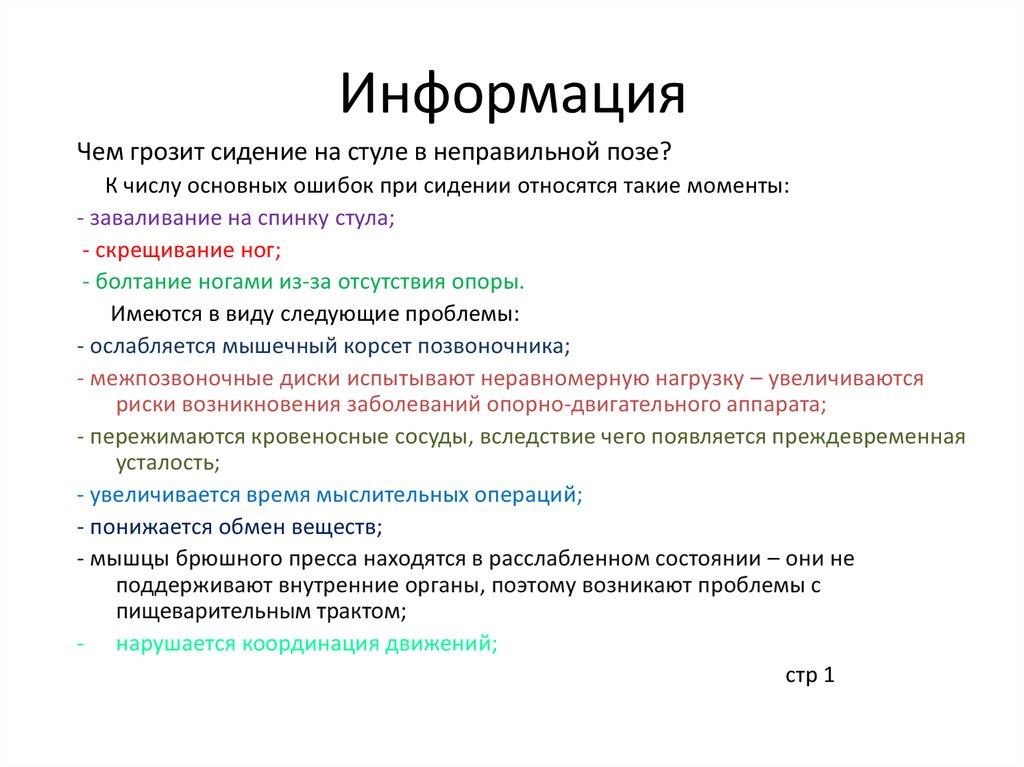 Информация

Чем грозит сидение на стуле в неправильной позе?

К числу основных ошибок при сидении относятся такие моменты:

- заваливание на спинку стула;

- скрещивание ног;

- болтание ногами из-за отсутствия опоры.

Имеются в виду следующие проблемы:

- ослабляется мышечный корсет позвоночника;

- межпозвоночные диски испытывают неравномерную нагрузку – увеличиваются риски возникновения заболеваний опорно-двигательного аппарата;

- пережимаются кровеносные сосуды, вследствие чего появляется преждевременная усталость;

- увеличивается время мыслительных операций;

- понижается обмен веществ;

- мышцы брюшного пресса находятся в расслабленном состоянии – они не поддерживают внутренние органы, поэтому возникают проблемы с пищеварительным трактом;

- нарушается координация движений;

стр 1